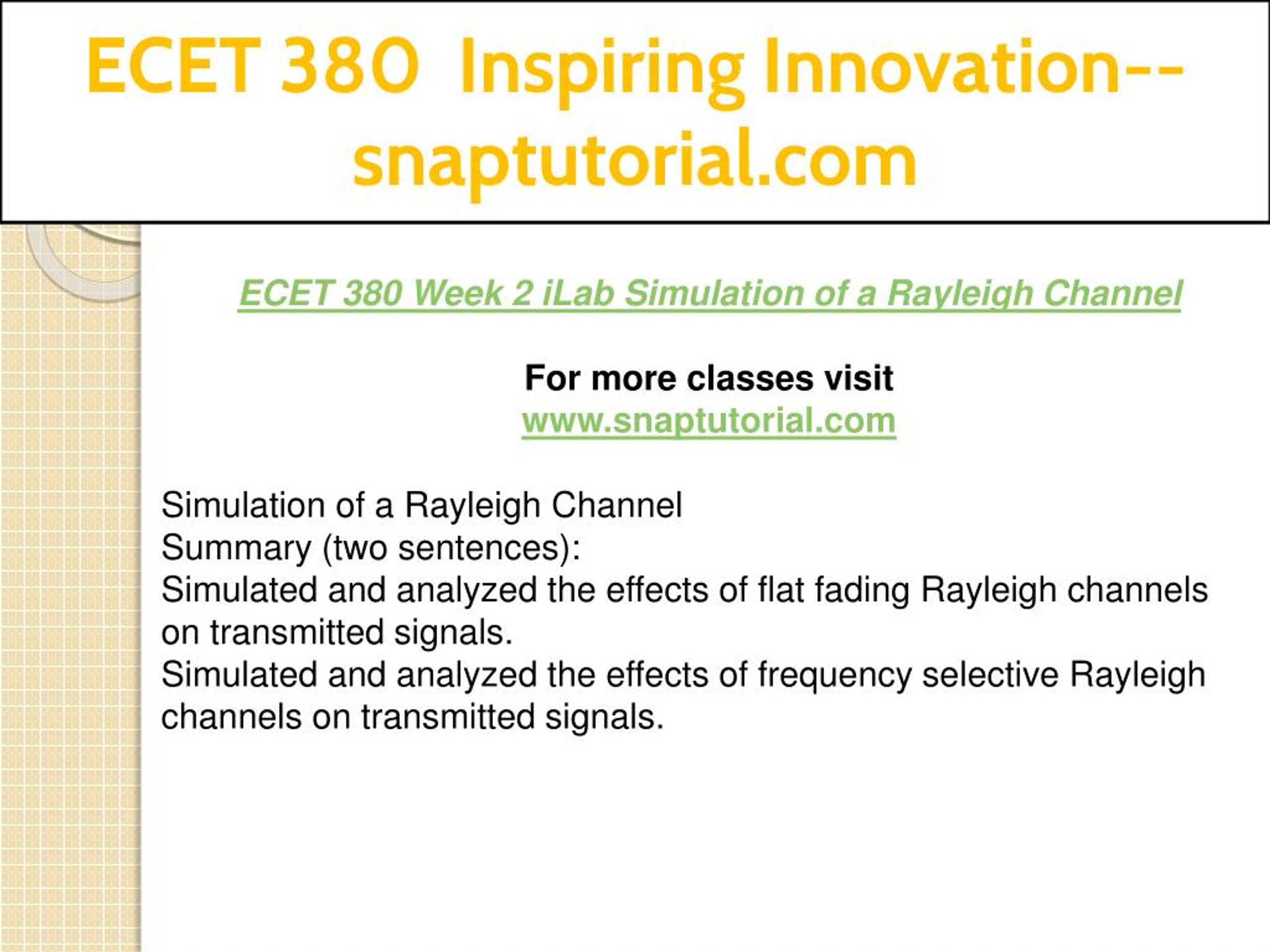 ECET 380 Inspiring Innovation--snaptutorial.com

ECET 380 Week 2 iLab Simulation of a Rayleigh Channel

For more classes visit
www.snaptutorial.com

Simulation of a Rayleigh Channel
Summary (two sentences):
Simulated and analyzed the effects of flat fading Rayleigh channels on transmitted signals.
Simulated and analyzed the effects of frequency selective Rayleigh channels on transmitted signals.